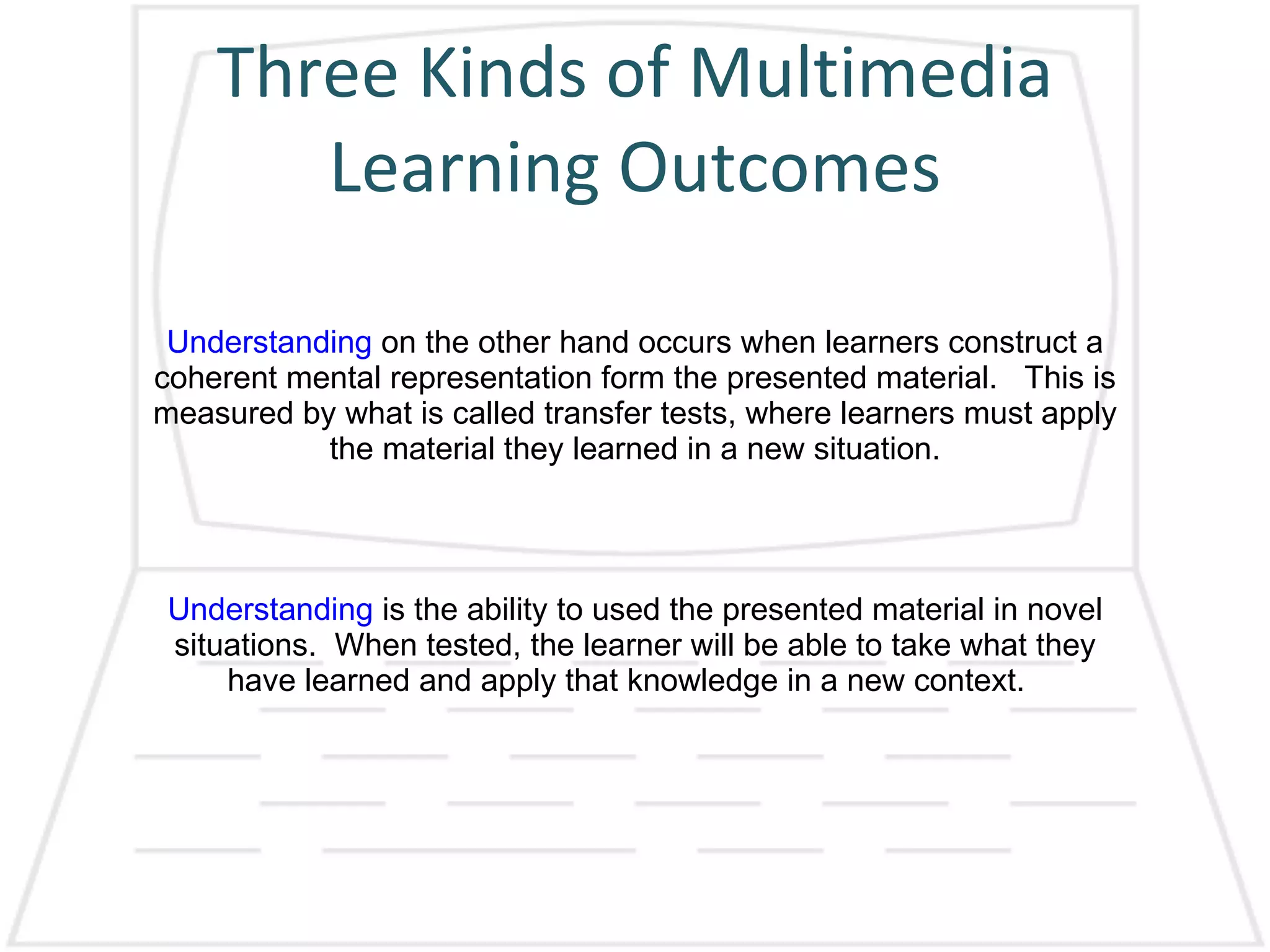 Three Kinds of Multimedia Learning Outcomes

Understanding on the other hand occurs when learners construct a coherent mental representation form the presented material. This is measured by what is called transfer tests, where learners must apply the material they learned in a new situation.

Understanding is the ability to used the presented material in novel situations. When tested, the learner will be able to take what they have learned and apply that knowledge in a new context.